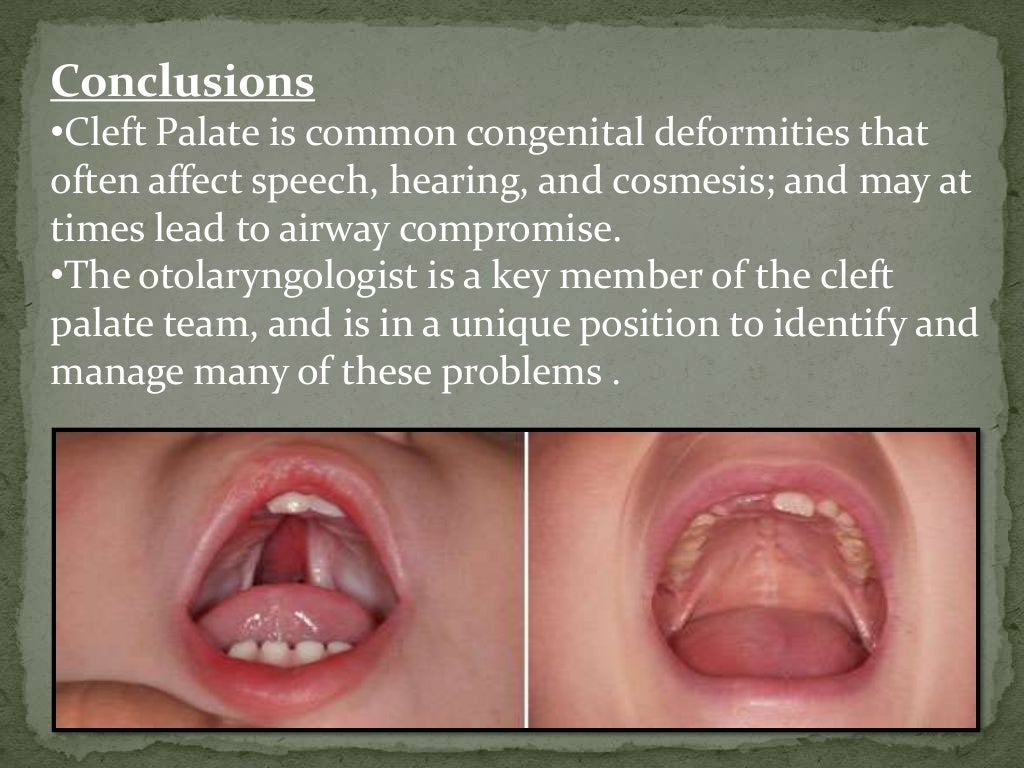 Conclusions

•Cleft Palate is common congenital deformities that often affect speech, hearing, and cosmesis; and may at times lead to airway compromise.

•The otolaryngologist is a key member of the cleft palate team, and is in a unique position to identify and manage many of these problems .